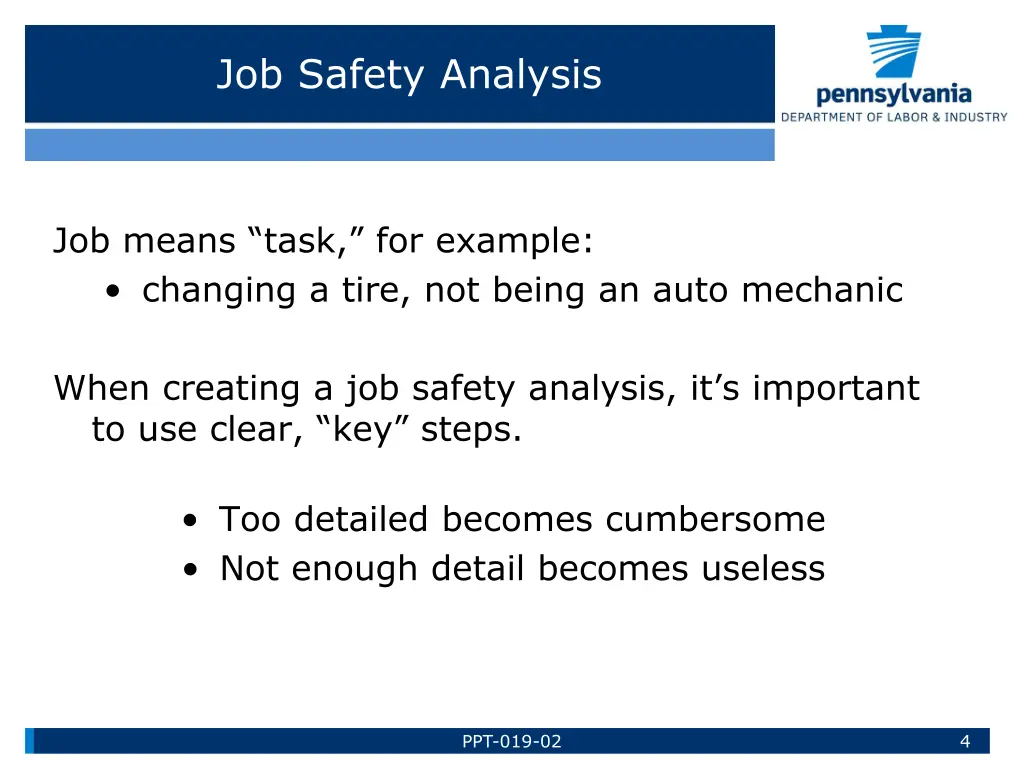 Job Safety Analysis

pennsylvania
DEPARTMENT OF LABOR & INDUSTRY

Job means “task,” for example:
• changing a tire, not being an auto mechanic

When creating a job safety analysis, it’s important to use clear, “key” steps.

• Too detailed becomes cumbersome
• Not enough detail becomes useless

PPT-019-02

4